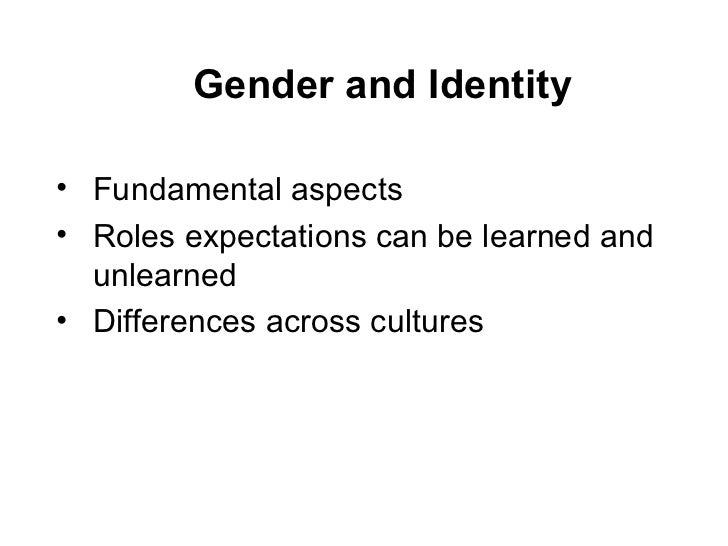 Gender and Identity

• Fundamental aspects
• Roles expectations can be learned and unlearned
• Differences across cultures